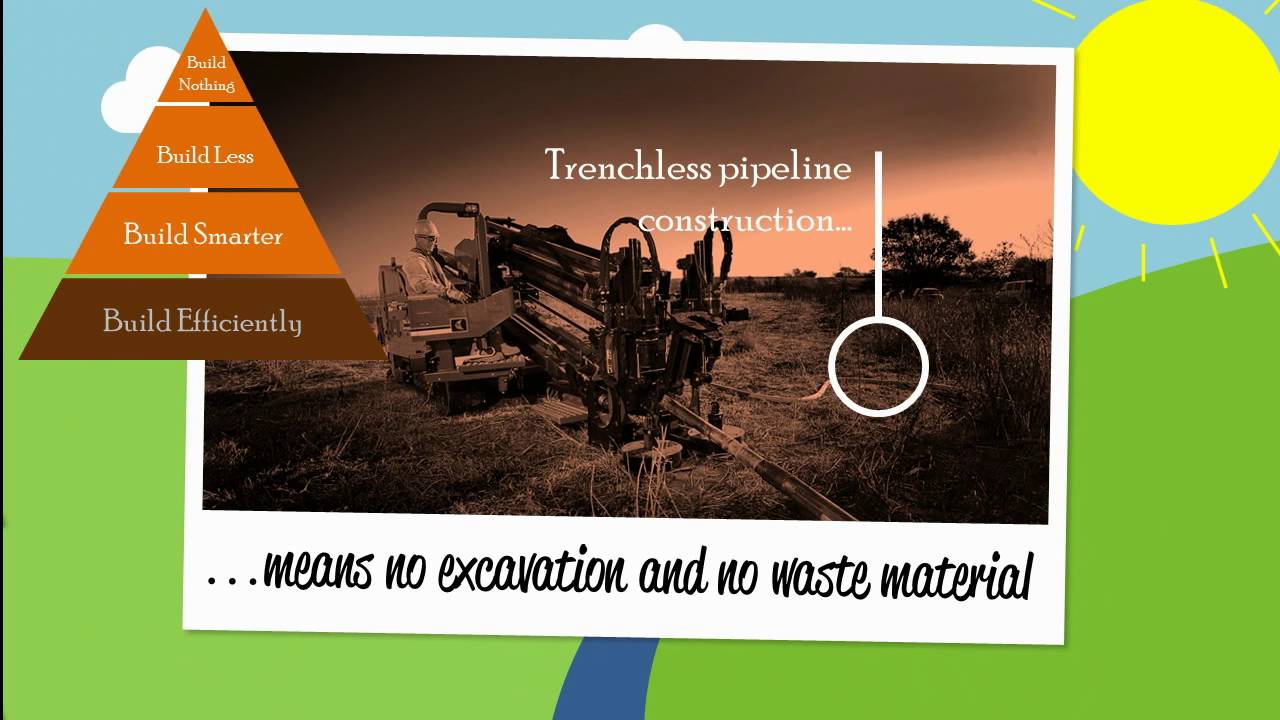 Build Nothing

Build Less

Build Smarter

Build Efficiently

Trenchless pipeline construction...

...means no excavation and no waste material